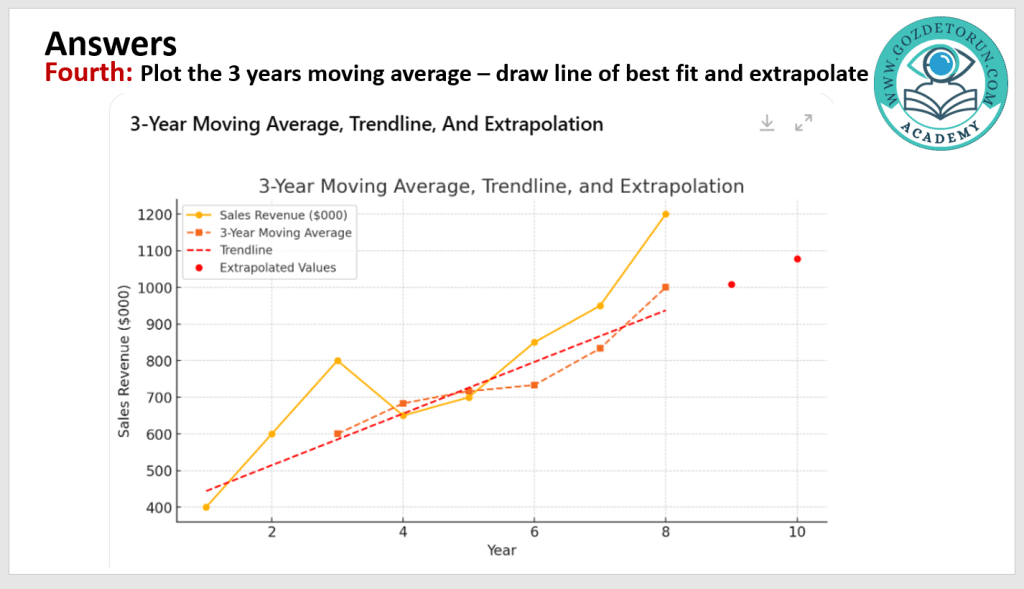 Answers
Fourth: Plot the 3 years moving average – draw line of best fit and extrapolate

WWW.GOZDETORUN.COM
ACADEMY

3-Year Moving Average, Trendline, And Extrapolation

3-Year Moving Average, Trendline, and Extrapolation

Sales Revenue ($000)
3-Year Moving Average
Trendline
Extrapolated Values

Sales Revenue ($000)

1200
1100
1000
900
800
700
600
500
400

2
4
6
8
10
Year